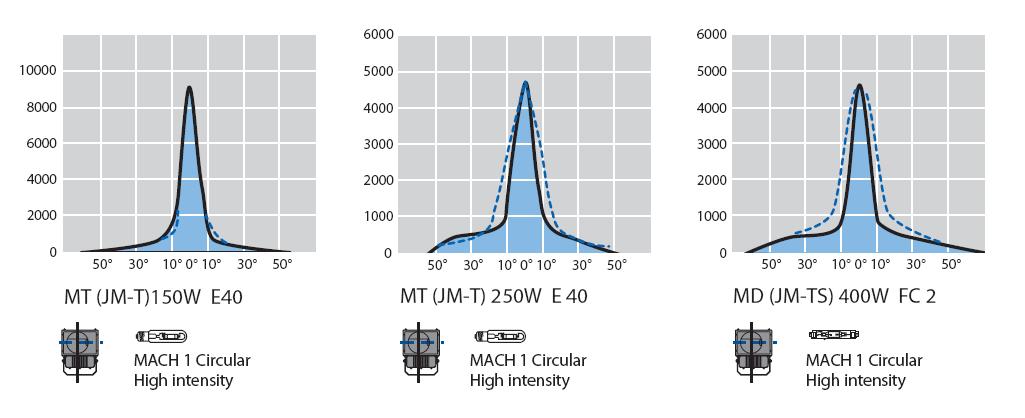 10000
8000
6000
4000
2000
0
50° 30° 10° 0° 10° 30° 50°

MT (JM-T)150W E40

MACH 1 Circular
High intensity

6000
5000
4000
3000
2000
1000
0
50° 30° 10° 0° 10° 30° 50°

MT (JM-T) 250W E 40

MACH 1 Circular
High intensity

6000
5000
4000
3000
2000
1000
0
50° 30° 10° 0° 10° 30° 50°

MD (JM-TS) 400W FC 2

MACH 1 Circular
High intensity